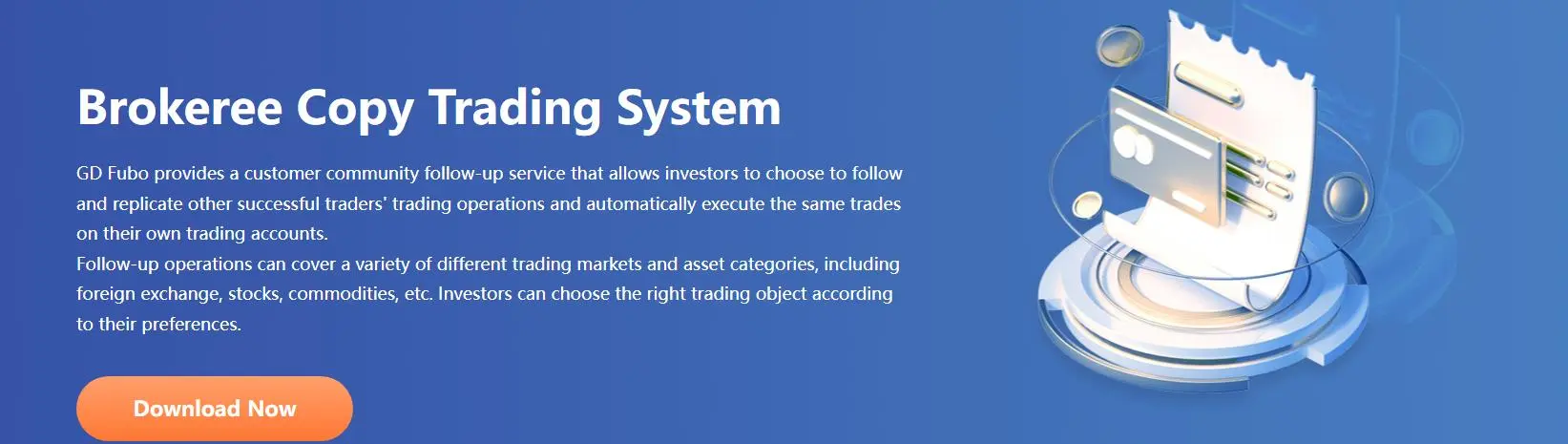 Brokeree Copy Trading System

GD Fubo provides a customer community follow-up service that allows investors to choose to follow and replicate other successful traders' trading operations and automatically execute the same trades on their own trading accounts.
Follow-up operations can cover a variety of different trading markets and asset categories, including foreign exchange, stocks, commodities, etc. Investors can choose the right trading object according to their preferences.

Download Now